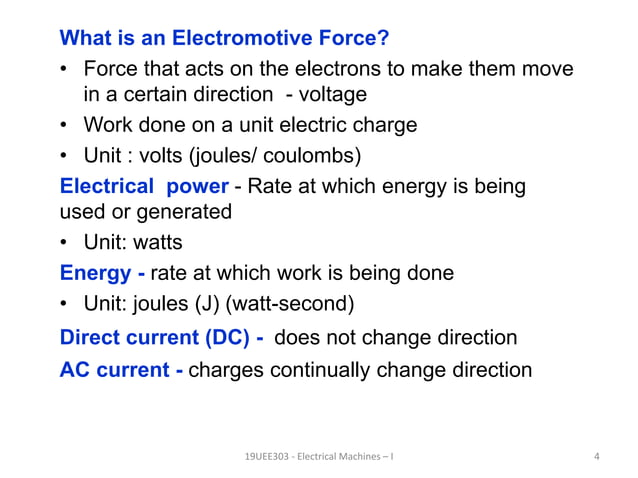 What is an Electromotive Force?

• Force that acts on the electrons to make them move in a certain direction - voltage
• Work done on a unit electric charge
• Unit : volts (joules/ coulombs)

Electrical power - Rate at which energy is being used or generated

• Unit: watts

Energy - rate at which work is being done

• Unit: joules (J) (watt-second)

Direct current (DC) - does not change direction

AC current - charges continually change direction

19UEE303 - Electrical Machines – I

4